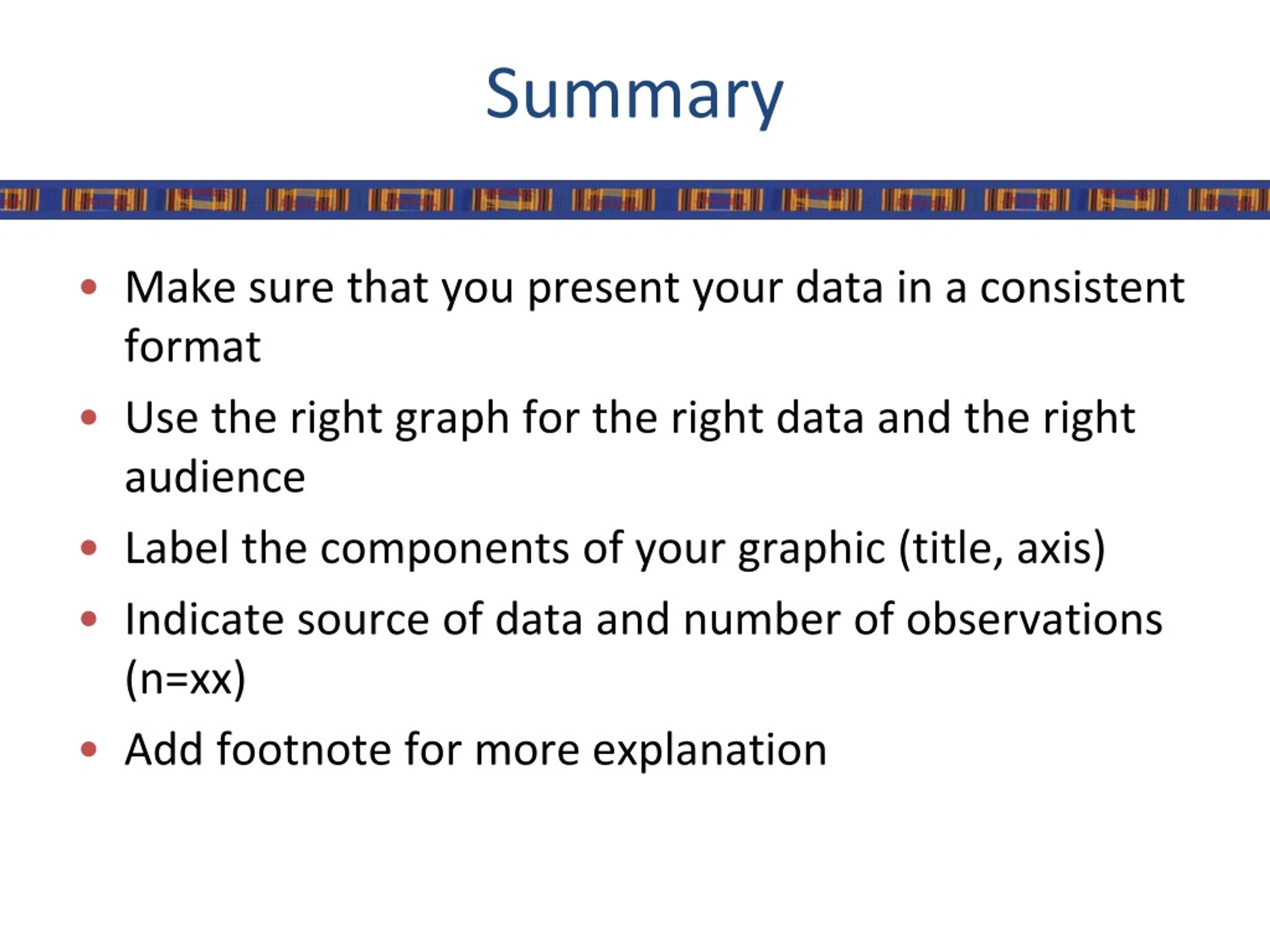 Summary

• Make sure that you present your data in a consistent format

• Use the right graph for the right data and the right audience

• Label the components of your graphic (title, axis)

• Indicate source of data and number of observations (n=xx)

• Add footnote for more explanation